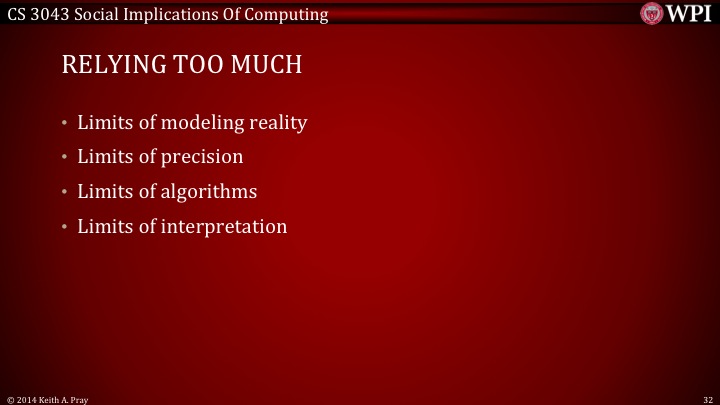 CS 3043 Social Implications Of Computing

WPI

RELYING TOO MUCH

• Limits of modeling reality
• Limits of precision
• Limits of algorithms
• Limits of interpretation

© 2014 Keith A. Pray

32